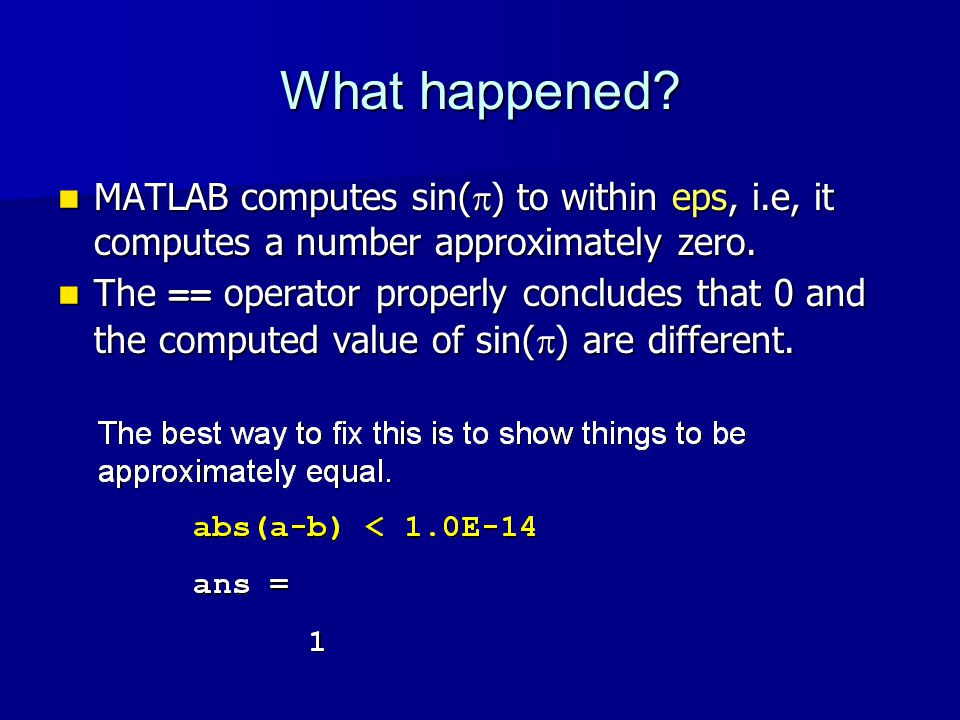 What happened?

- MATLAB computes sin($\pi$) to within eps, i.e, it computes a number approximately zero.
- The == operator properly concludes that 0 and the computed value of sin($\pi$) are different.

The best way to fix this is to show things to be approximately equal.

abs(a-b) < 1.0E-14

ans =

1